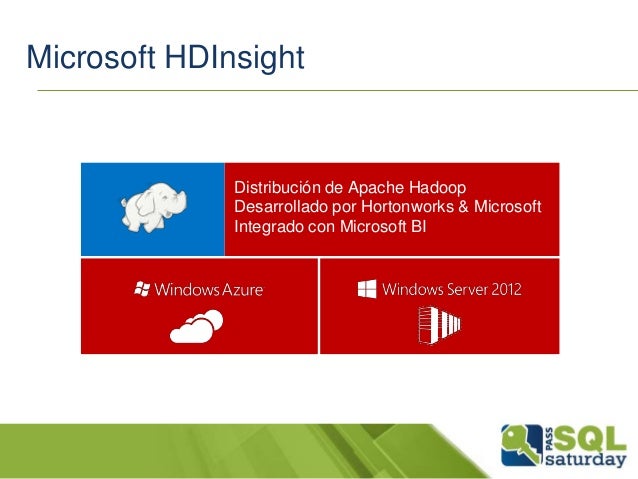 Microsoft HDInsight

Distribución de Apache Hadoop
Desarrollado por Hortonworks & Microsoft
Integrado con Microsoft BI

Windows Azure

Windows Server 2012

PASS SQL saturday